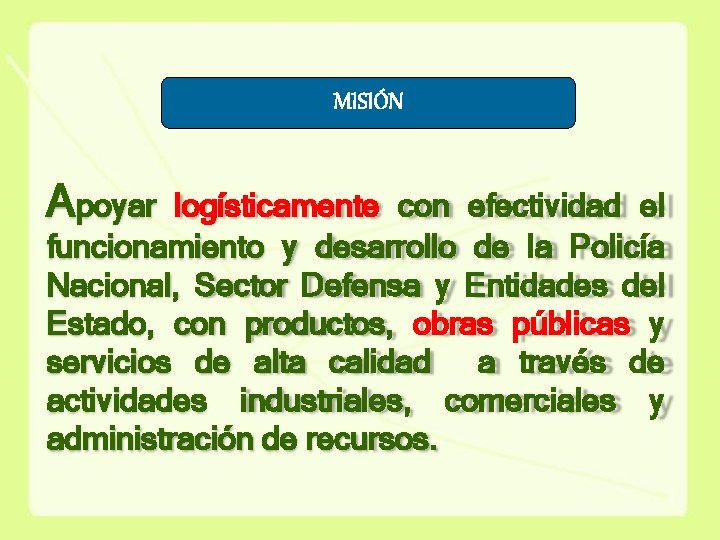 MISIÓN

Apoyar logísticamente con efectividad el funcionamiento y desarrollo de la Policía Nacional, Sector Defensa y Entidades del Estado, con productos, obras públicas y servicios de alta calidad a través de actividades industriales, comerciales y administración de recursos.